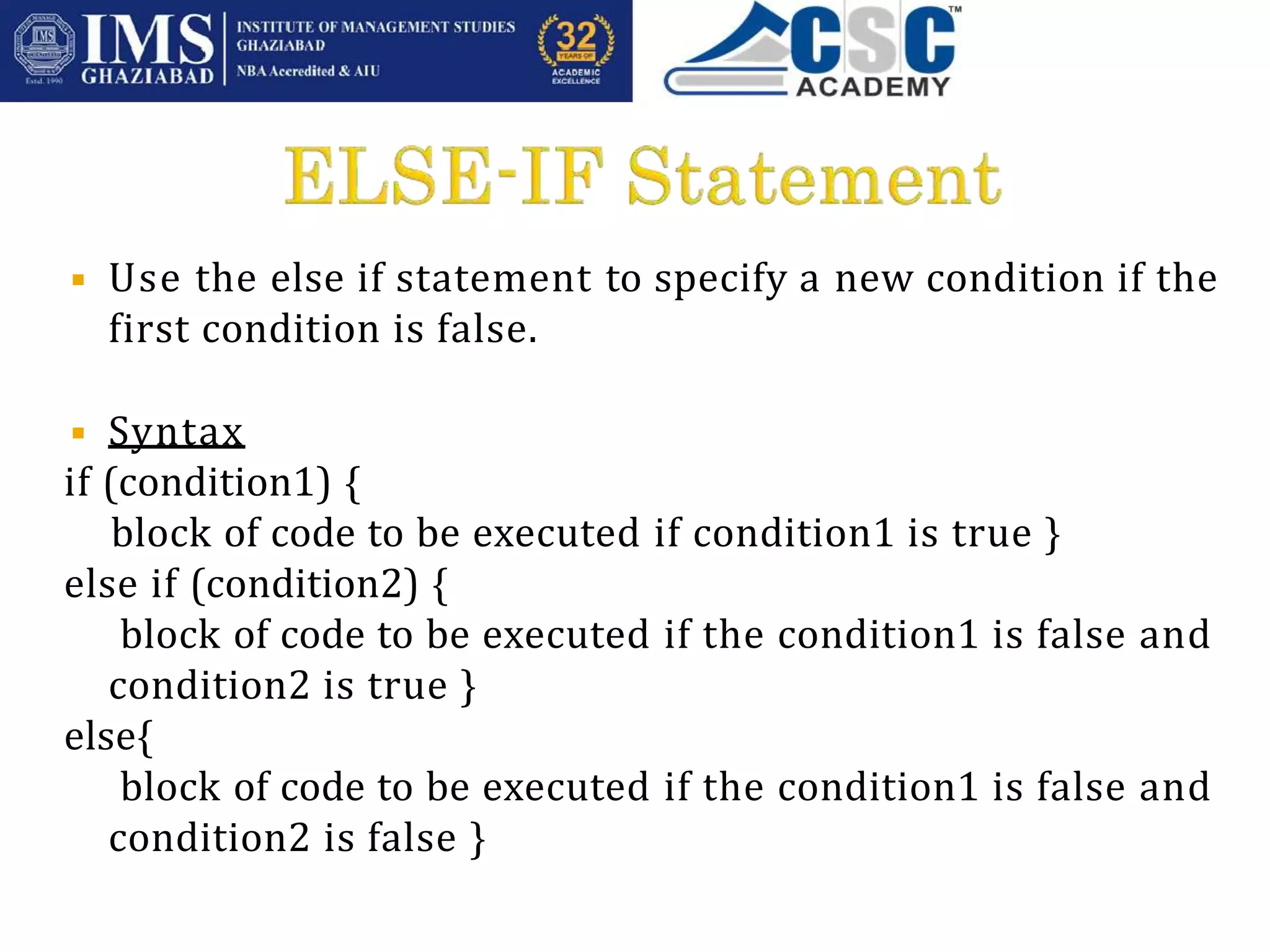 IMS Estd. 1990 IMS GHAZIABAD INSTITUTE OF MANAGEMENT STUDIES GHAZIABAD NBA Accredited & AIU 32 YEARS OF ACADEMIC EXCELLENCE

CSC™ ACADEMY

ELSE-IF Statement

▪ Use the else if statement to specify a new condition if the first condition is false.

▪ Syntax

if (condition1) {
block of code to be executed if condition1 is true }
else if (condition2) {
block of code to be executed if the condition1 is false and condition2 is true }
else{
block of code to be executed if the condition1 is false and condition2 is false }